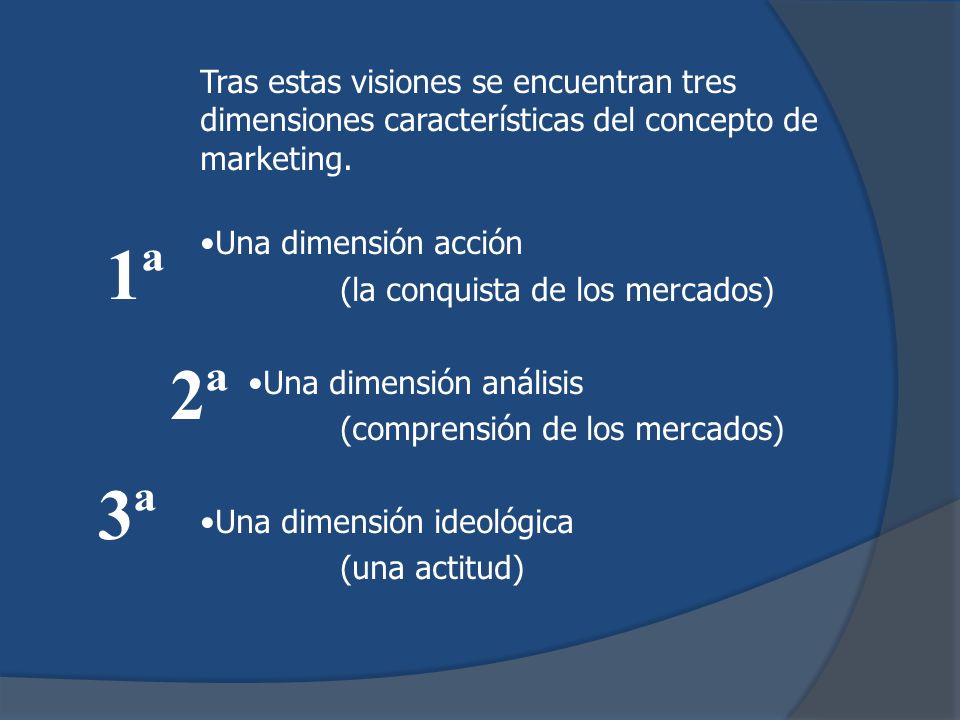 Tras estas visiones se encuentran tres dimensiones características del concepto de marketing.

1ª •Una dimensión acción
(la conquista de los mercados)

2ª •Una dimensión análisis
(comprensión de los mercados)

3ª •Una dimensión ideológica
(una actitud)